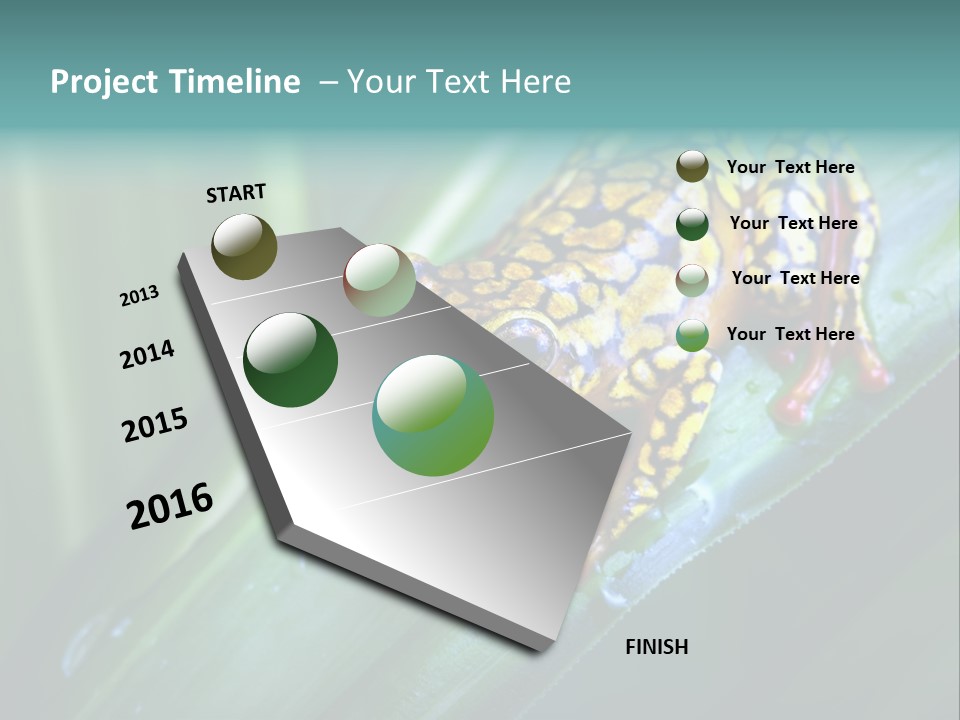 Project Timeline – Your Text Here

START

2013

2014

2015

2016

FINISH

Your Text Here

Your Text Here

Your Text Here

Your Text Here